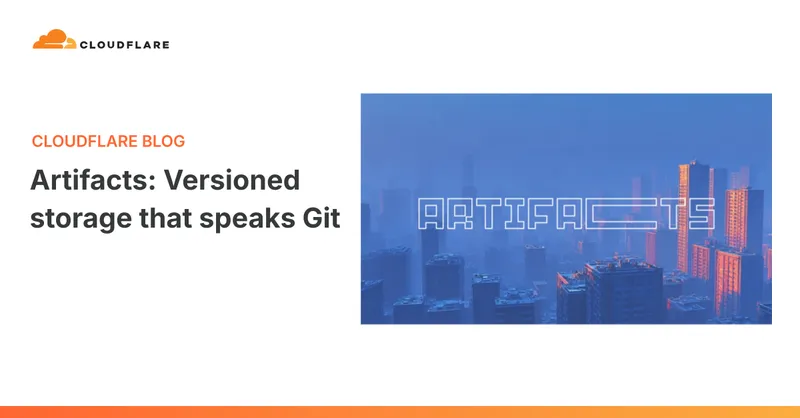 CLOUDFLARE

CLOUDFLARE BLOG

Artifacts: Versioned storage that speaks Git

ARTIFACTS